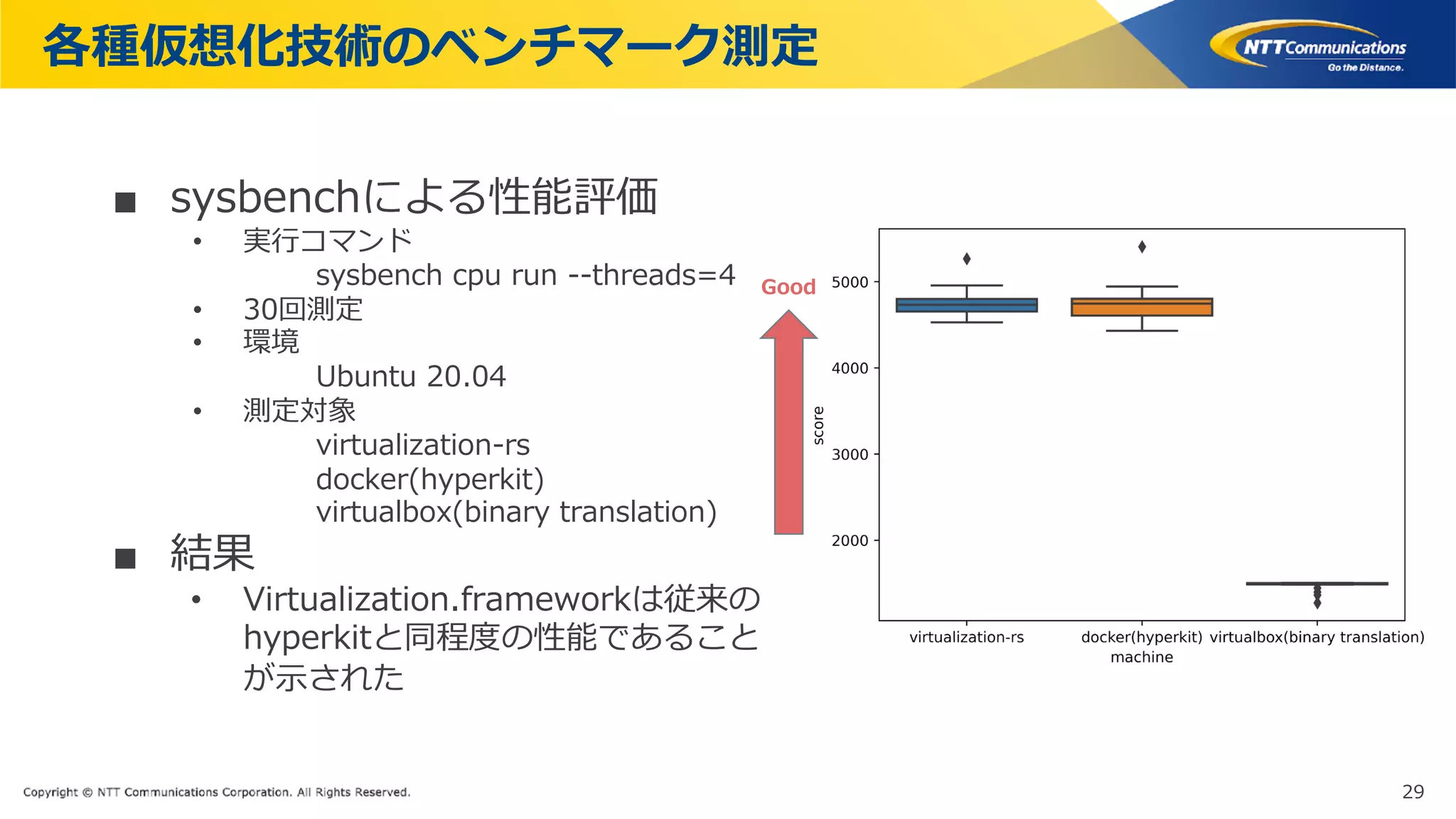 各種仮想化技術のベンチマーク測定

NTT Communications
Go the Distance.

■ sysbenchによる性能評価
• 実行コマンド
sysbench cpu run --threads=4
• 30回測定
• 環境
Ubuntu 20.04
• 測定対象
virtualization-rs
docker(hyperkit)
virtualbox(binary translation)

■ 結果
• Virtualization.frameworkは従来のhyperkitと同程度の性能であることが示された

Good

score
5000
4000
3000
2000
virtualization-rs
docker(hyperkit)
virtualbox(binary translation)
machine

Copyright © NTT Communications Corporation. All Rights Reserved.

29